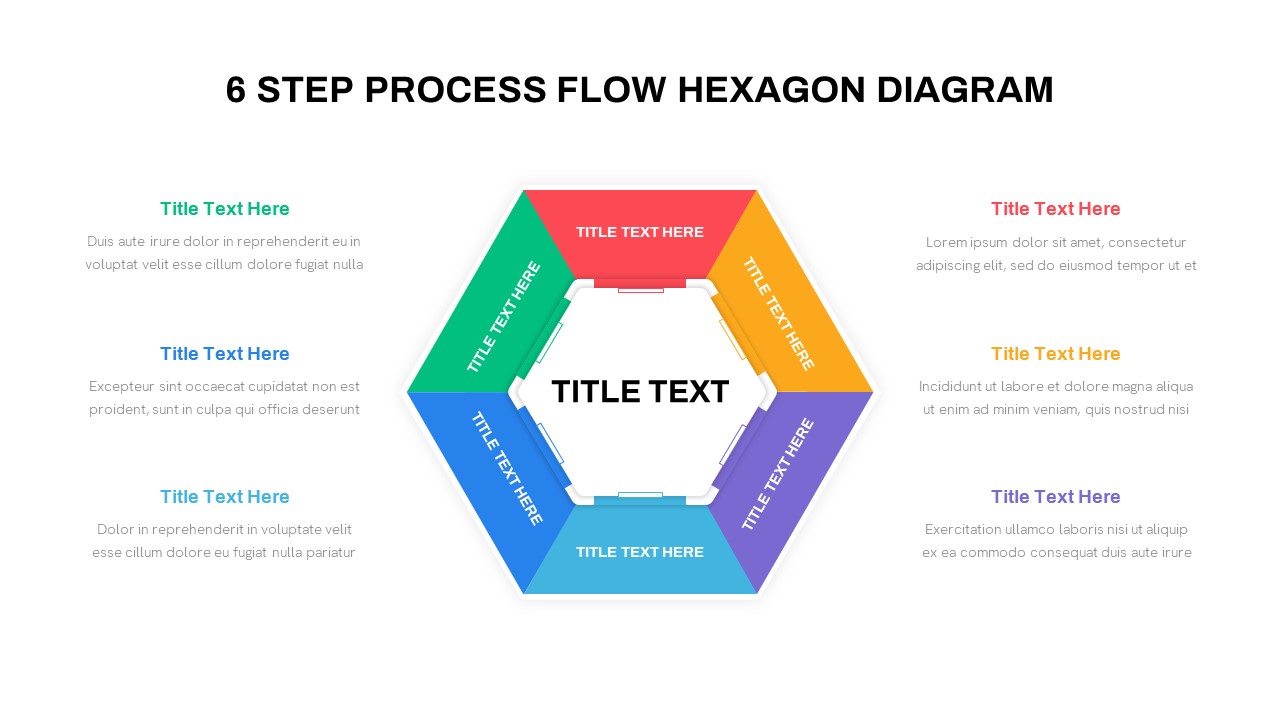 6 STEP PROCESS FLOW HEXAGON DIAGRAM

Title Text Here

Duis aute irure dolor in reprehenderit eu in voluptat velit esse cillum dolore fugiat nulla

Title Text Here

Excepteur sint occaecat cupidatat non est proident, sunt in culpa qui officia deserunt

Title Text Here

Dolor in reprehenderit in voluptate velit esse cillum dolore eu fugiat nulla pariatur

TITLE TEXT HERE

TITLE TEXT HERE

TITLE TEXT HERE

TITLE TEXT

TITLE TEXT HERE

TITLE TEXT HERE

TITLE TEXT HERE

Title Text Here

Lorem ipsum dolor sit amet, consectetur adipiscing elit, sed do eiusmod tempor ut et

Title Text Here

Incididunt ut labore et dolore magna aliqua ut enim ad minim veniam, quis nostrud nisi

Title Text Here

Exercitation ullamco laboris nisi ut aliquip ex ea commodo consequat duis aute irure